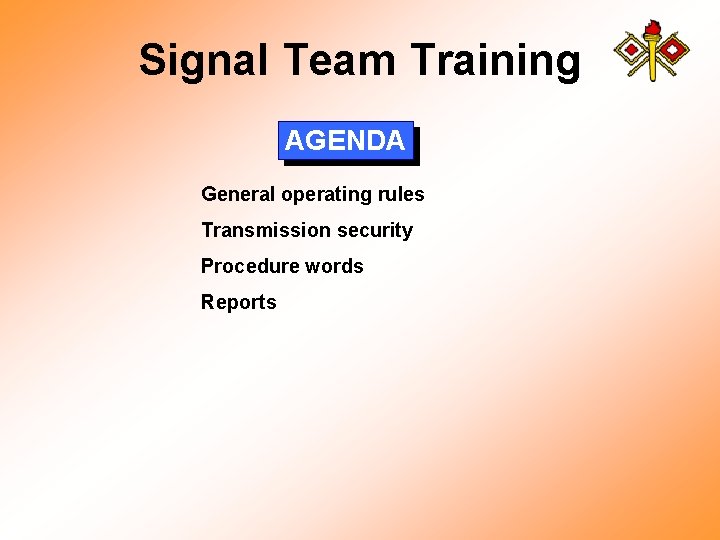 Signal Team Training

AGENDA

General operating rules

Transmission security

Procedure words

Reports